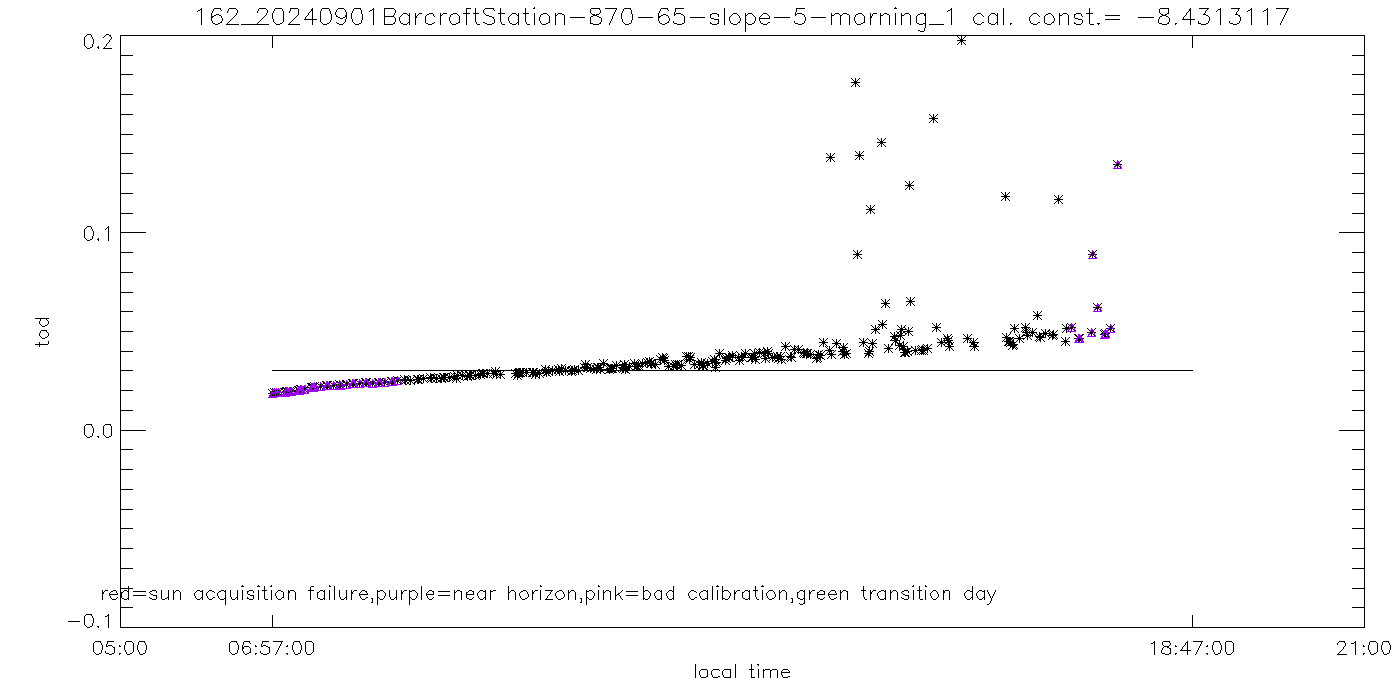 162_20240901BarcroftStation-870-65-slope-5-morning_1 cal. const.= -8.4313117

0.2
0.1
0.0
-0.1

tod

red=sun acquisition failure,purple=near horizon,pink=bad calibration,green transition day

05:00
06:57:00
18:47:00
21:00

local time